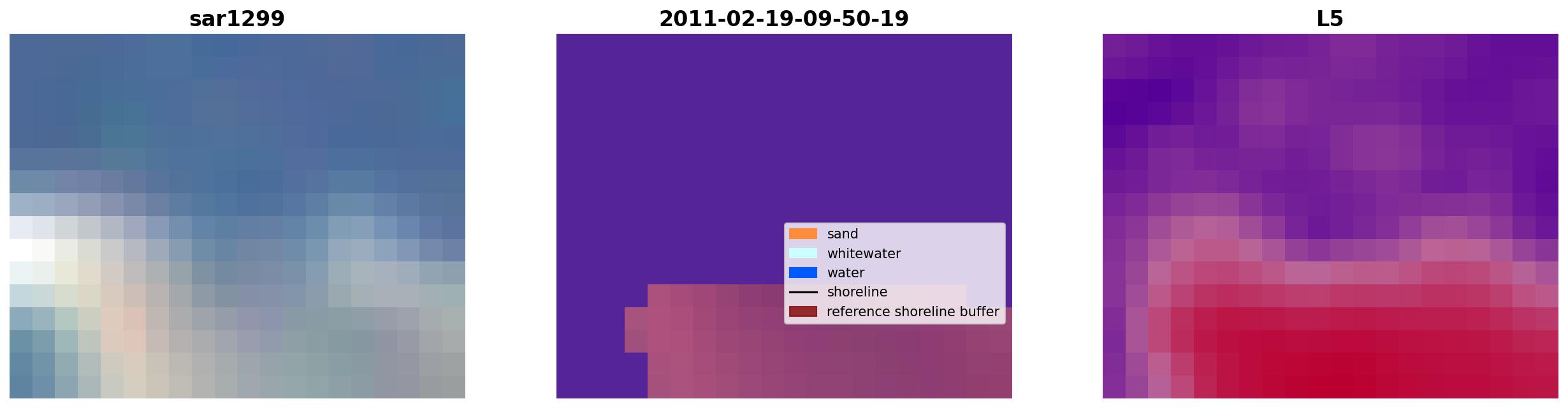 sar1299

2011-02-19-09-50-19

sand
whitewater
water
shoreline
reference shoreline buffer

L5